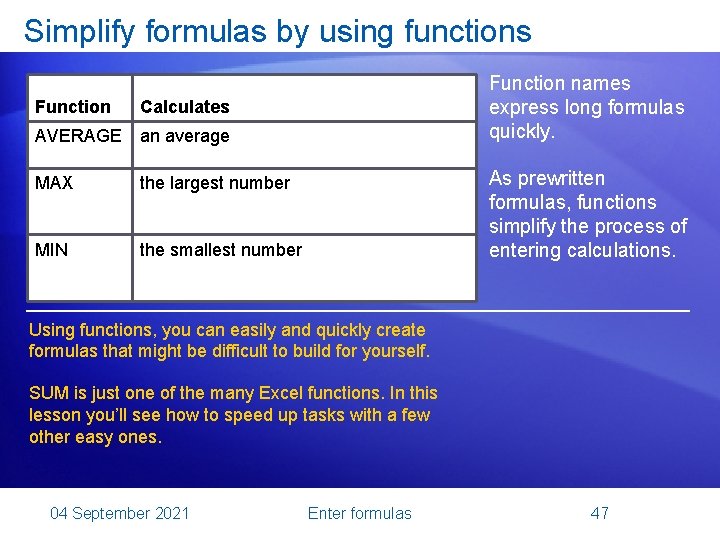 Simplify formulas by using functions

| Function | Calculates |
|---|---|
| AVERAGE | an average |
| MAX | the largest number |
| MIN | the smallest number |

Function names express long formulas quickly.

As prewritten formulas, functions simplify the process of entering calculations.

Using functions, you can easily and quickly create formulas that might be difficult to build for yourself.

SUM is just one of the many Excel functions. In this lesson you'll see how to speed up tasks with a few other easy ones.

04 September 2021

Enter formulas

47